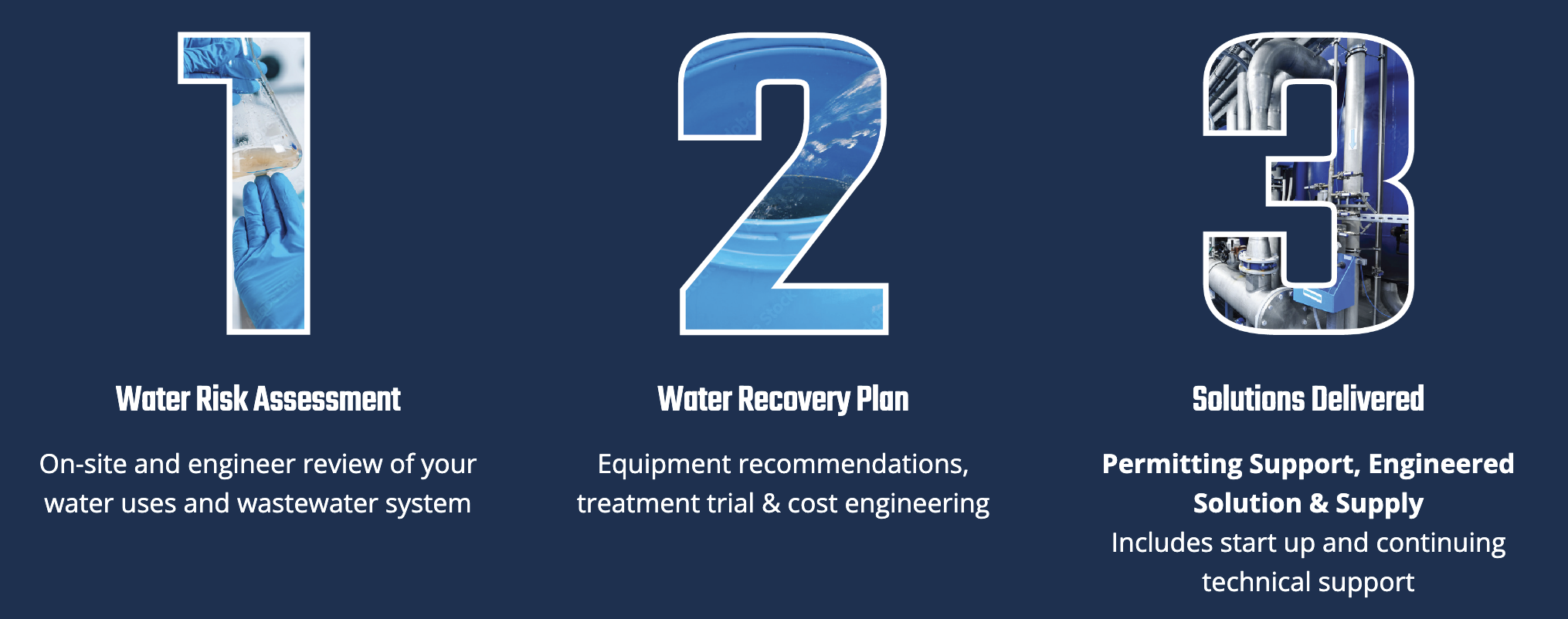 1

Water Risk Assessment

On-site and engineer review of your water uses and wastewater system

2

Water Recovery Plan

Equipment recommendations, treatment trial & cost engineering

3

Solutions Delivered

Permitting Support, Engineered Solution & Supply

Includes start up and continuing technical support